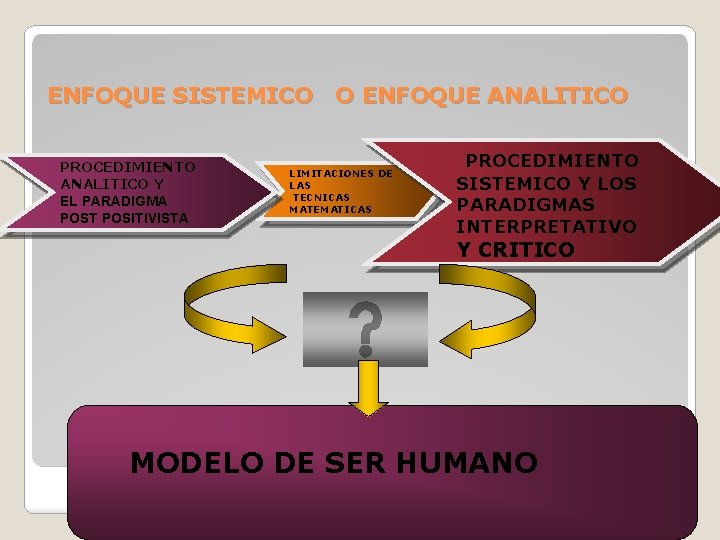 ENFOQUE SISTEMICO O ENFOQUE ANALITICO

PROCEDIMIENTO ANALITICO Y EL PARADIGMA POST POSITIVISTA

LIMITACIONES DE LAS TECNICAS MATEMATICAS

PROCEDIMIENTO SISTEMICO Y LOS PARADIGMAS INTERPRETATIVO Y CRITICO

?

MODELO DE SER HUMANO